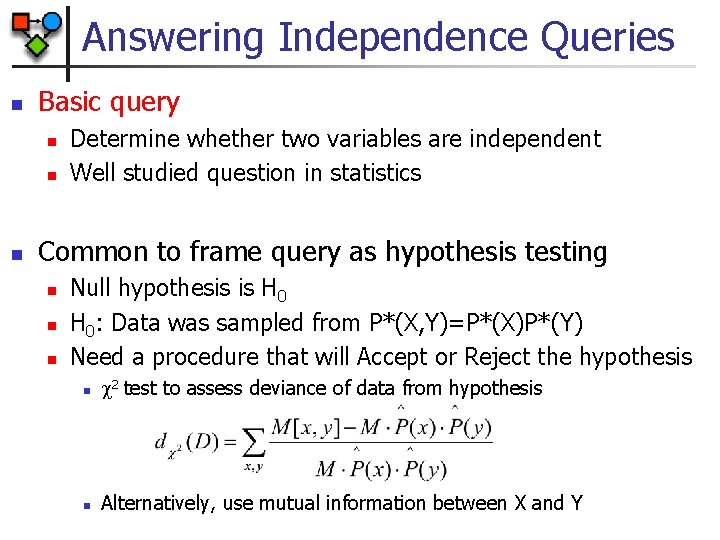 Answering Independence Queries

Basic query

Determine whether two variables are independent

Well studied question in statistics

Common to frame query as hypothesis testing

Null hypothesis is $H_0$

$H_0$: Data was sampled from P*(X,Y)=P*(X)P*(Y)

Need a procedure that will Accept or Reject the hypothesis

$\chi^2$ test to assess deviance of data from hypothesis

$d_{\chi^2}(D) = \sum_{x,y} \frac{M[x,y] - M \cdot \hat{P}(x) \cdot \hat{P}(y)}{M \cdot \hat{P}(x) \cdot \hat{P}(y)}$

Alternatively, use mutual information between X and Y